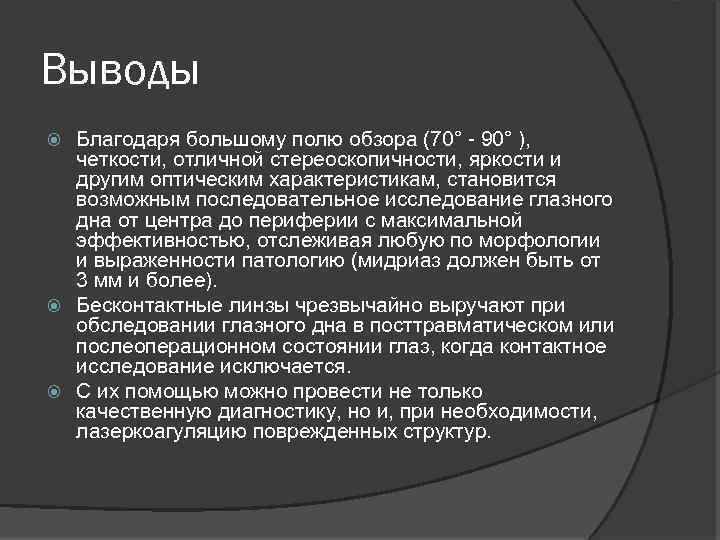 Выводы

Благодаря большому полю обзора (70° - 90° ), четкости, отличной стереоскопичности, яркости и другим оптическим характеристикам, становится возможным последовательное исследование глазного дна от центра до периферии с максимальной эффективностью, отслеживая любую по морфологии и выраженности патологию (мидриаз должен быть от 3 мм и более).

Бесконтактные линзы чрезвычайно выручают при обследовании глазного дна в посттравматическом или послеоперационном состоянии глаз, когда контактное исследование исключается.

С их помощью можно провести не только качественную диагностику, но и, при необходимости, лазеркоагуляцию поврежденных структур.